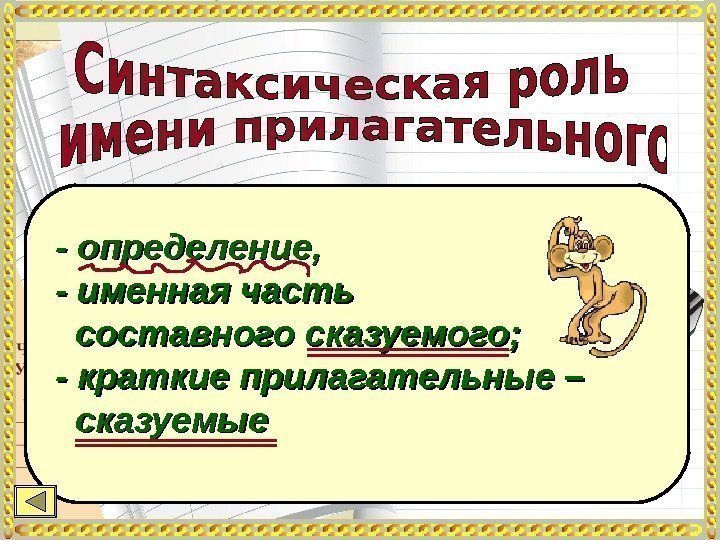 Синтаксическая роль имени прилагательного

- определение,
- именная часть составного сказуемого;
- краткие прилагательные – сказуемые